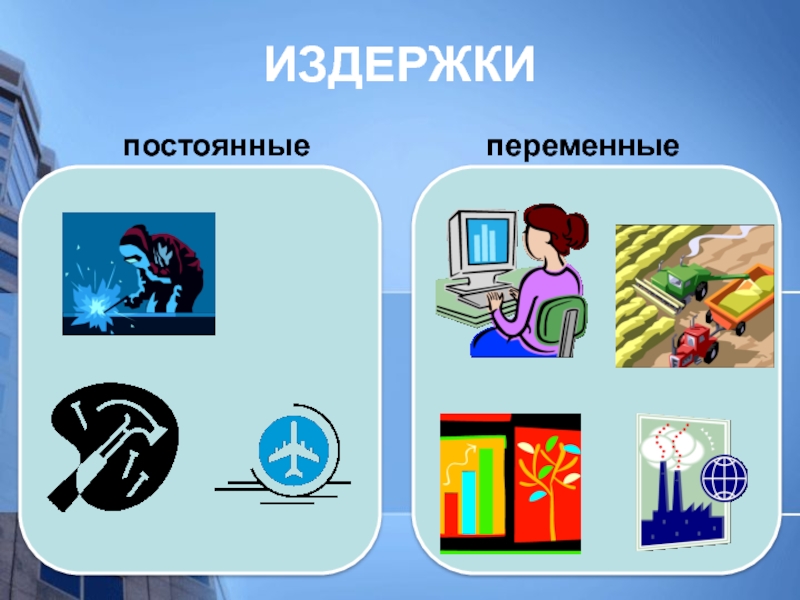 ИЗДЕРЖКИ

постоянные

переменные